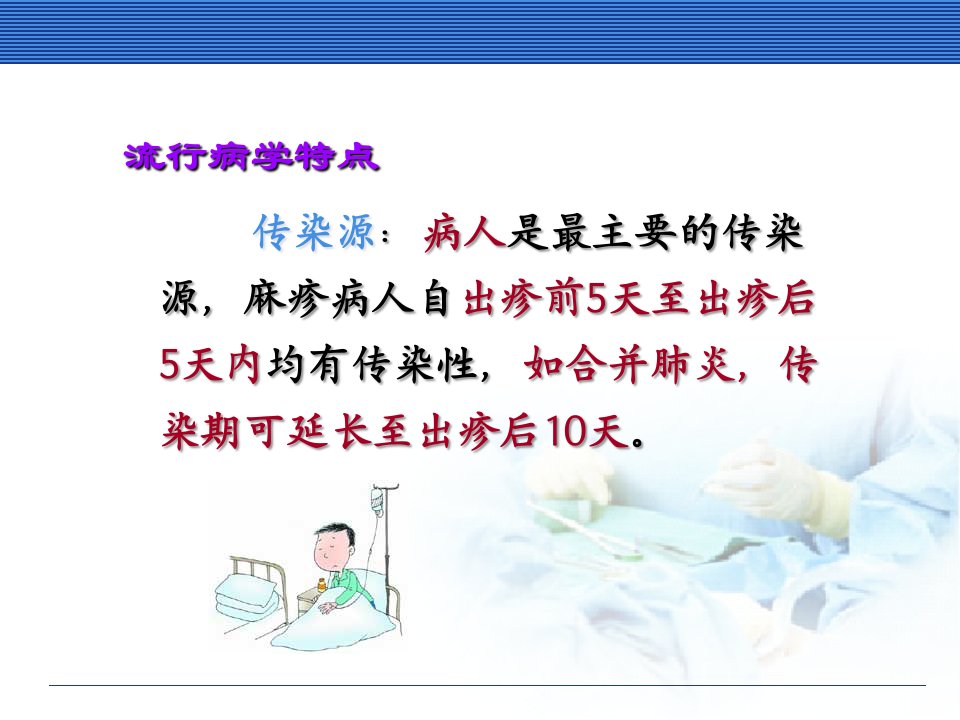 流行病学特点

传染源：病人是最主要的传染源，麻疹病人自出疹前5天至出疹后5天内均有传染性，如合并肺炎，传染期可延长至出疹后10天。